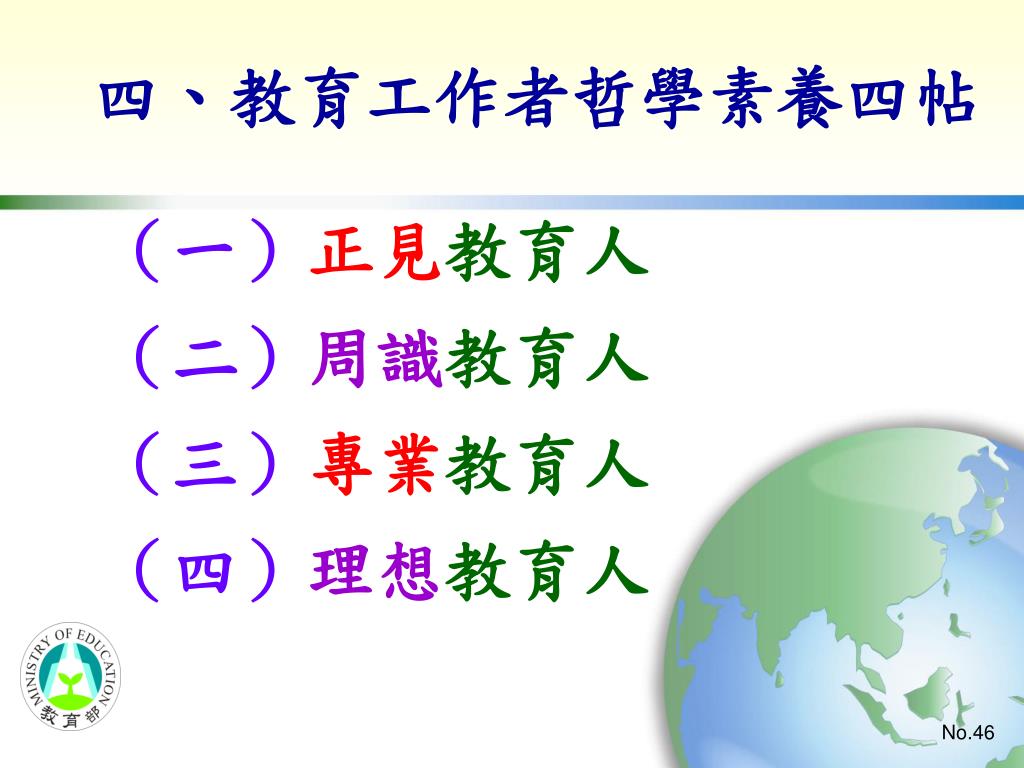 四、教育工作者哲學素養四帖

（一）正見教育人

（二）周識教育人

（三）專業教育人

（四）理想教育人

MINISTRY OF EDUCATION
教育部

No.46